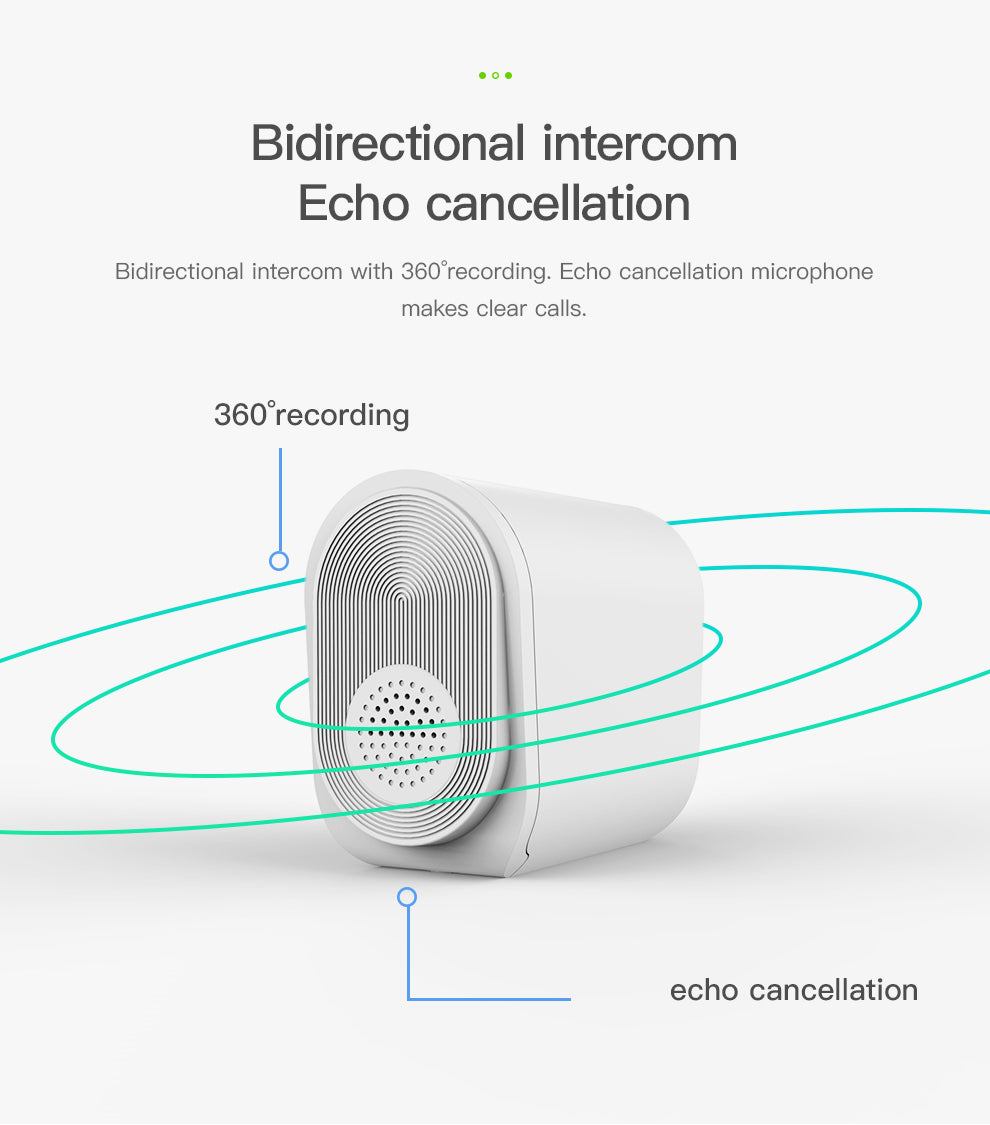 Bidirectional intercom
Echo cancellation

Bidirectional intercom with 360°recording. Echo cancellation microphone makes clear calls.

360°recording

echo cancellation